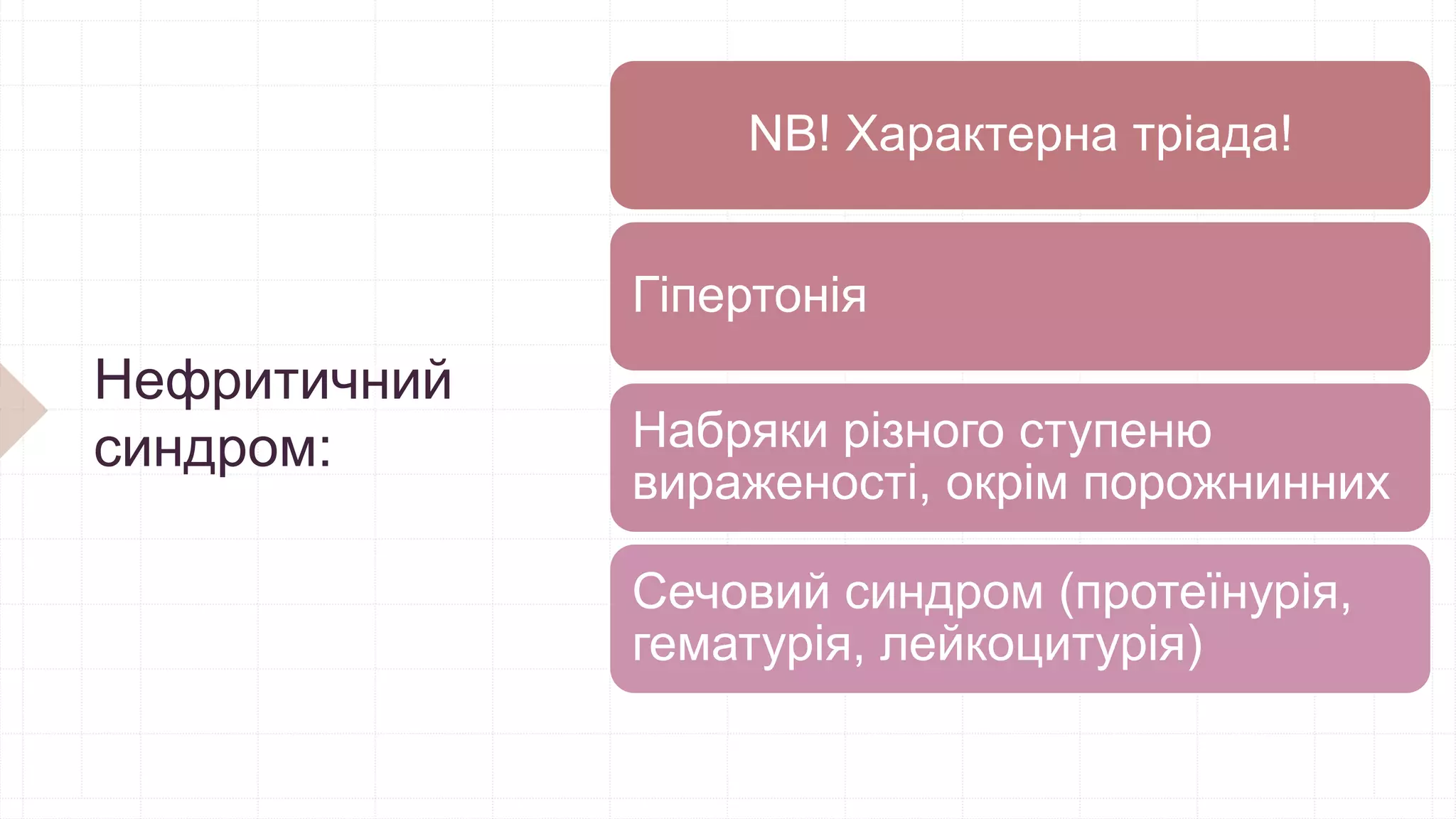 Нефритичний синдром:

NB! Характерна тріада!

Гіпертонія

Набряки різного ступеню вираженості, окрім порожнинних

Сечовий синдром (протеїнурія, гематурія, лейкоцитурія)